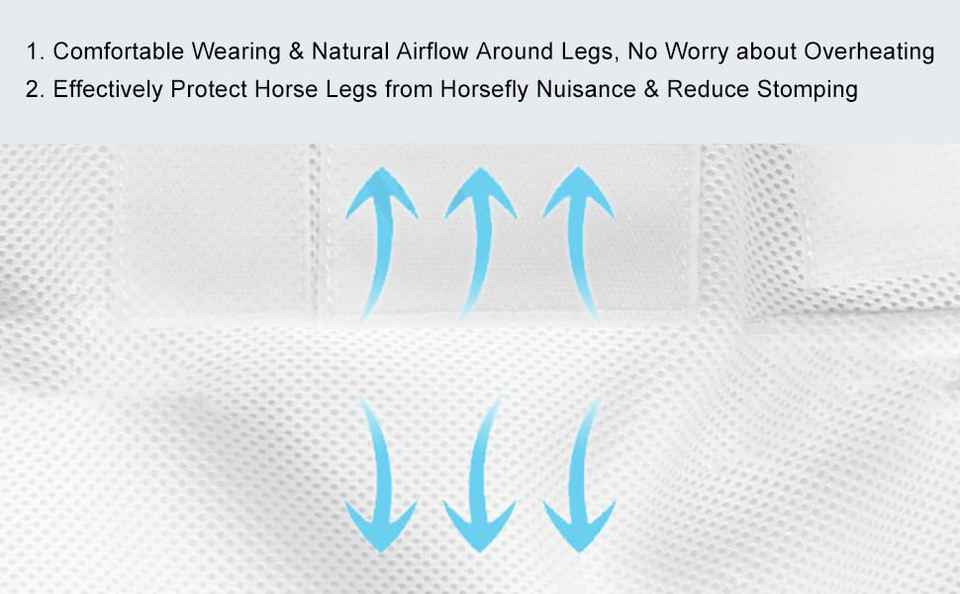 1. Comfortable Wearing & Natural Airflow Around Legs, No Worry about Overheating
2. Effectively Protect Horse Legs from Horsefly Nuisance & Reduce Stomping